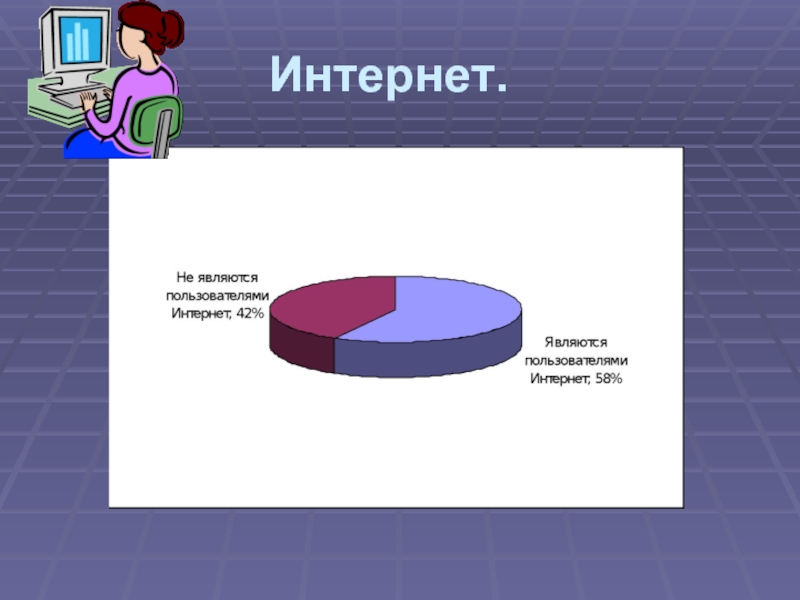 Интернет.

Не являются пользователями Интернет; 42%

Являются пользователями Интернет; 58%